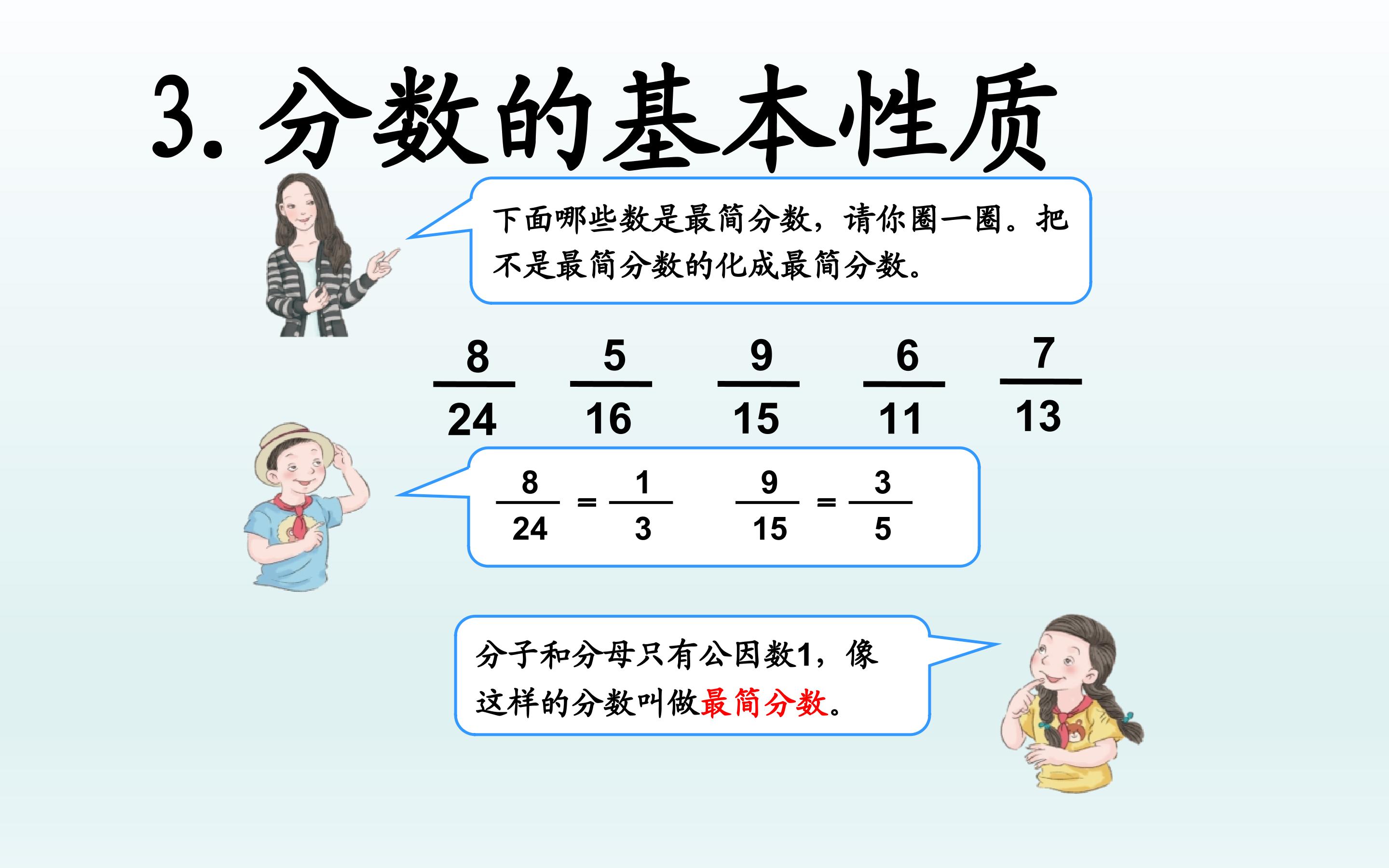 3. 分数的基本性质

下面哪些数是最简分数，请你圈一圈。把不是最简分数的化成最简分数。

$\frac{8}{24}$ $\frac{5}{16}$ $\frac{9}{15}$ $\frac{6}{11}$ $\frac{7}{13}$

$\frac{8}{24}=\frac{1}{3}$ $\frac{9}{15}=\frac{3}{5}$

分子和分母只有公因数1，像这样的分数叫做最简分数。